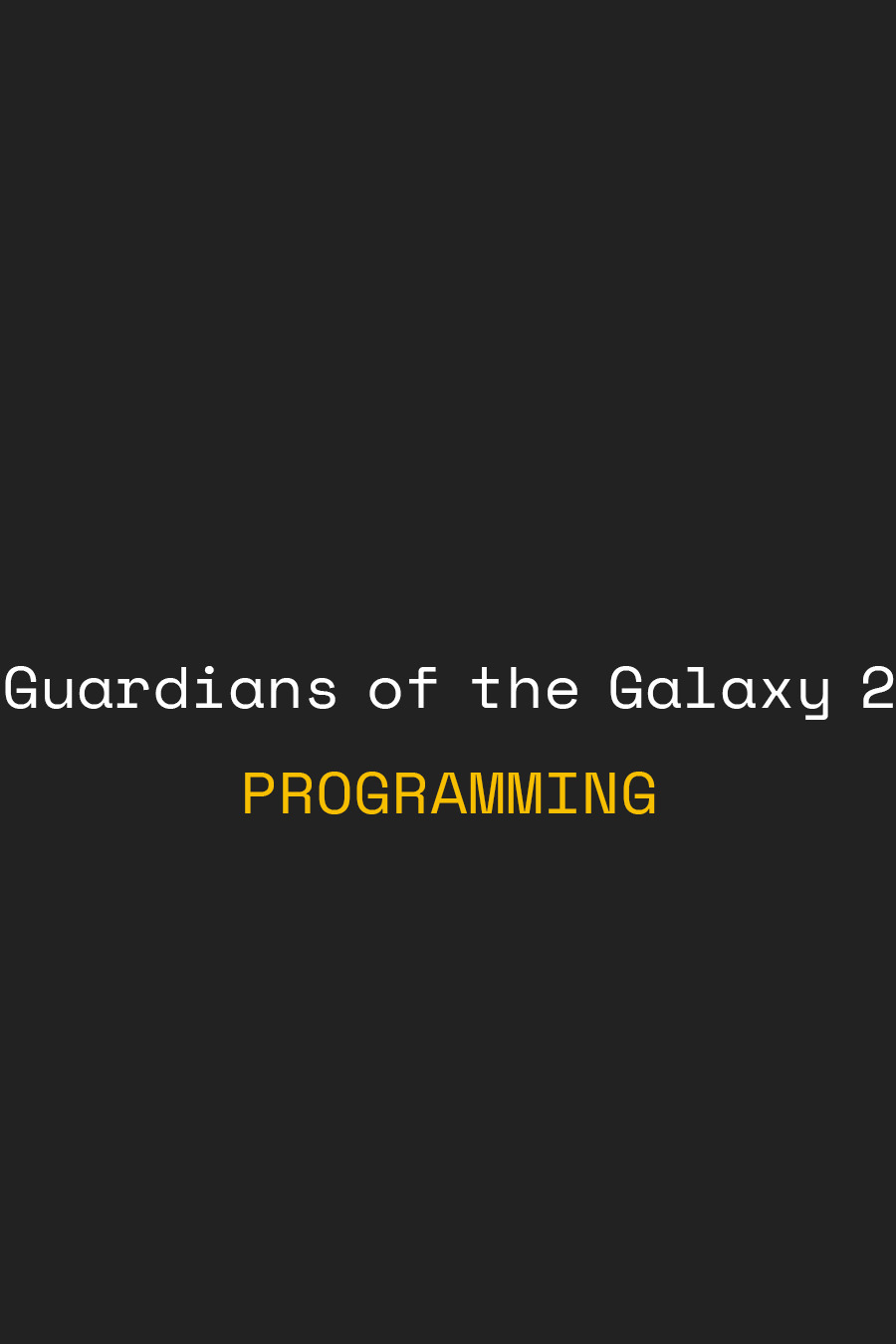 Guardians of the Galaxy 2

PROGRAMMING